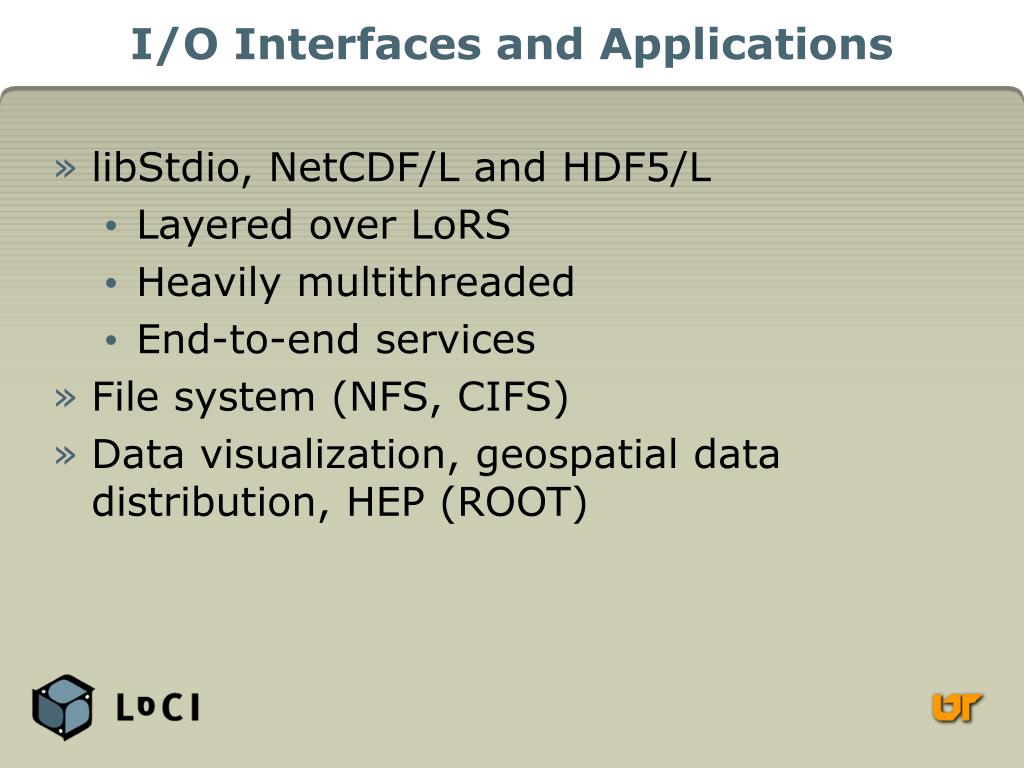 I/O Interfaces and Applications

» libStdio, NetCDF/L and HDF5/L
• Layered over LoRS
• Heavily multithreaded
• End-to-end services
» File system (NFS, CIFS)
» Data visualization, geospatial data distribution, HEP (ROOT)

LoCI

UT